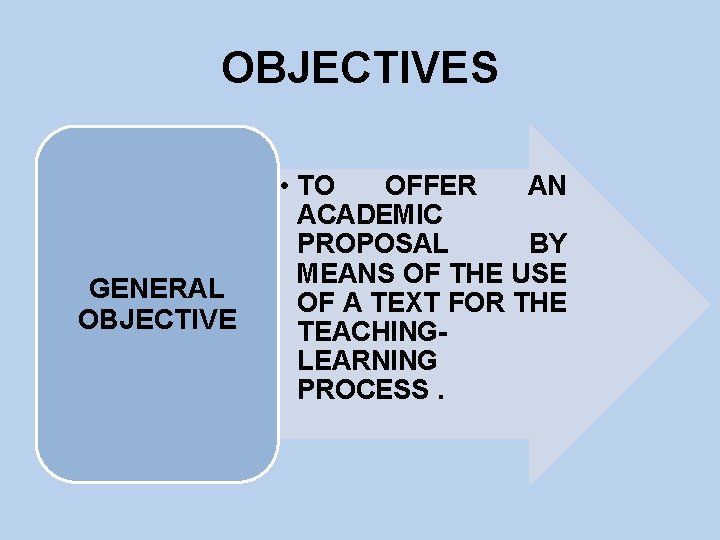 OBJECTIVES

GENERAL OBJECTIVE

• TO OFFER AN ACADEMIC PROPOSAL BY MEANS OF THE USE OF A TEXT FOR THE TEACHING-LEARNING PROCESS .